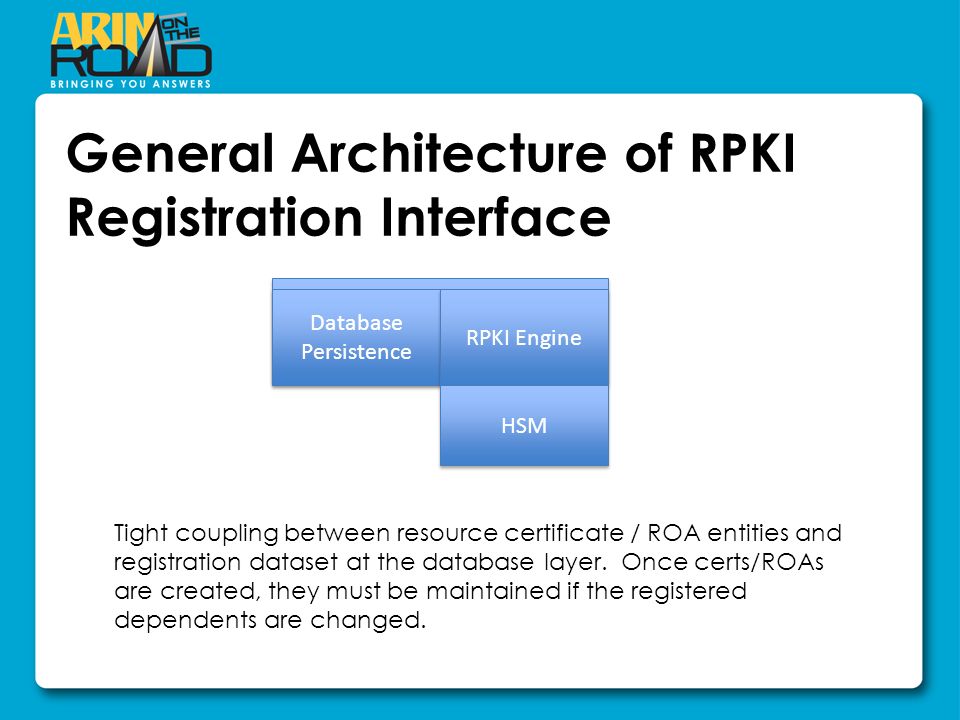 ARIN ON THE ROAD
BRINGING YOU ANSWERS

General Architecture of RPKI Registration Interface

Database Persistence

RPKI Engine

HSM

Tight coupling between resource certificate / ROA entities and registration dataset at the database layer. Once certs/ROAs are created, they must be maintained if the registered dependents are changed.